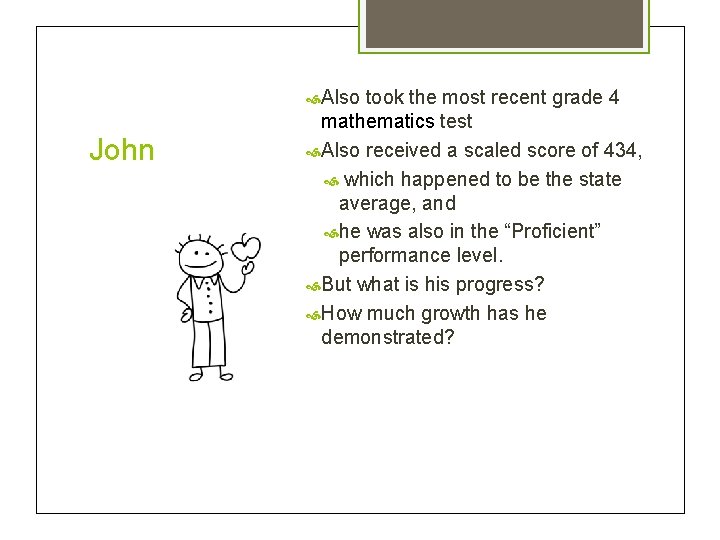 John

Also took the most recent grade 4 mathematics test

Also received a scaled score of 434,

which happened to be the state average, and

he was also in the “Proficient” performance level.

But what is his progress?

How much growth has he demonstrated?